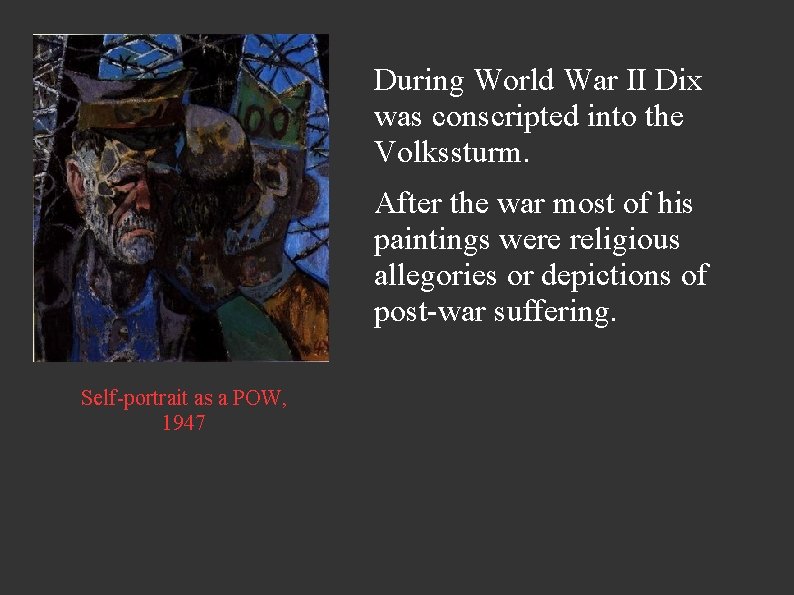 During World War II Dix was conscripted into the Volkssturm.

After the war most of his paintings were religious allegories or depictions of post-war suffering.

Self-portrait as a POW, 1947